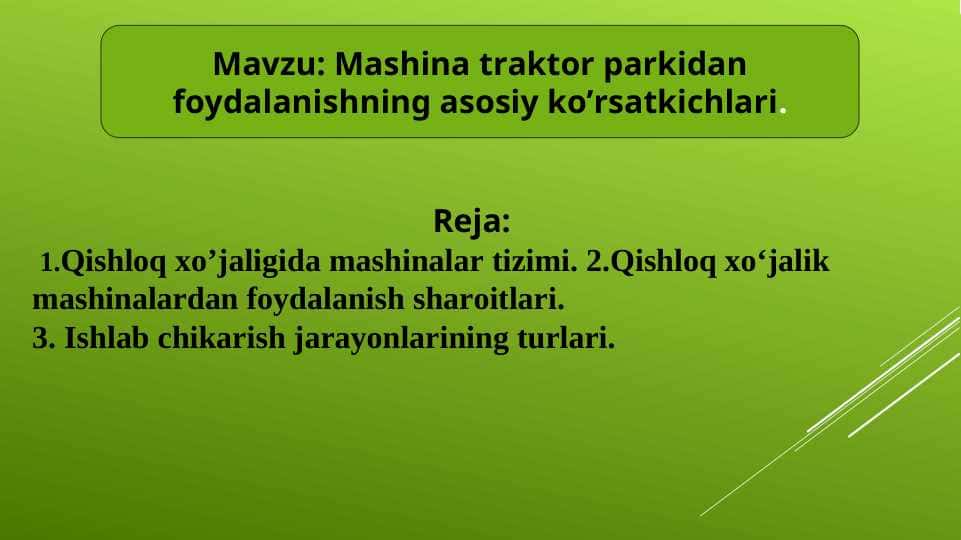 Mavzu: Mashina traktor parkidan foydalanishning asosiy ko’rsatkichlari.

Reja:

1.Qishloq xo’jaligida mashinalar tizimi. 2.Qishloq xo‘jalik mashinalardan foydalanish sharoitlari.
3. Ishlab chikarish jarayonlarining turlari.